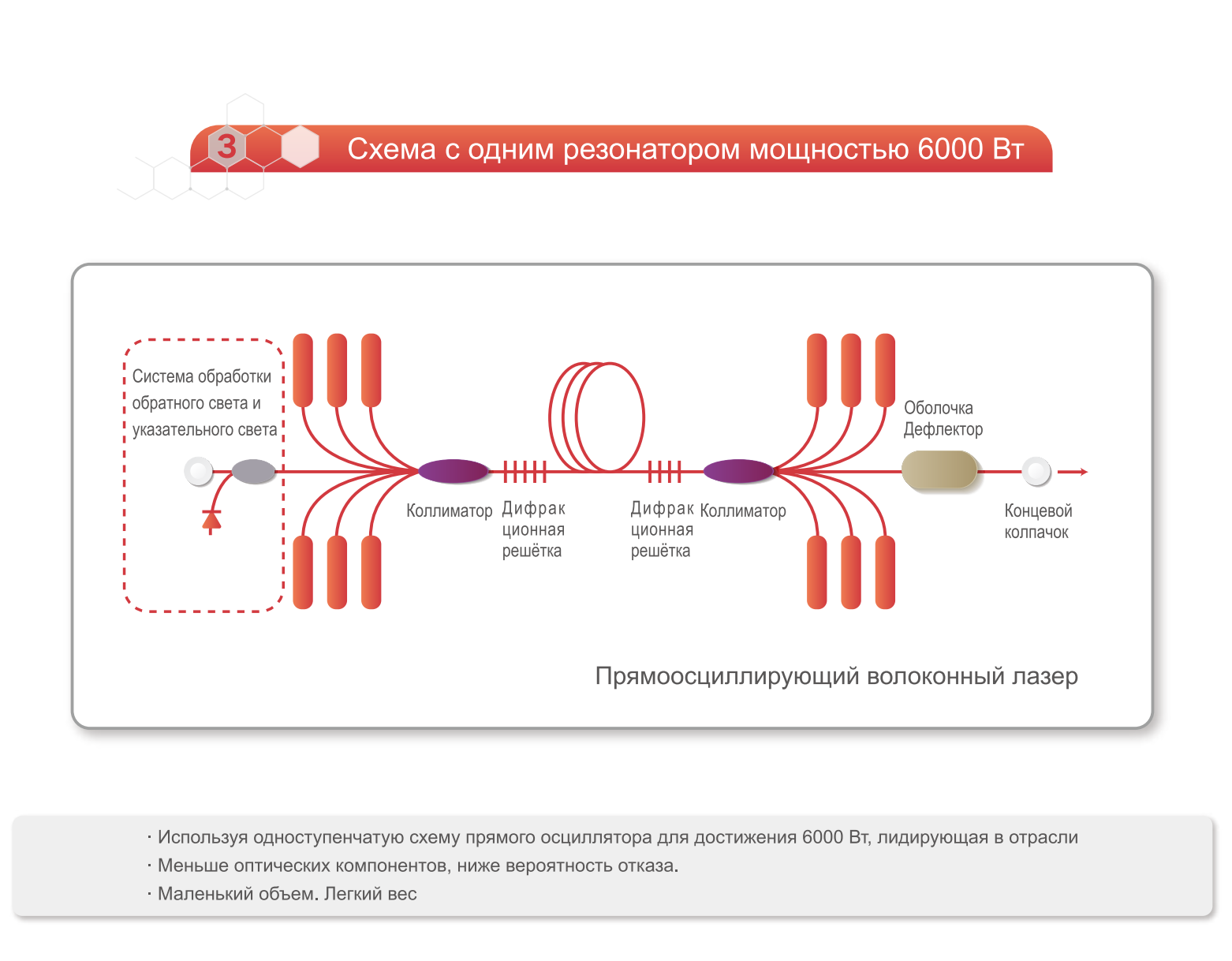 3

Схема с одним резонатором мощностью 6000 Вт

Система обработки обратного света и указательного света

Коллиматор

Дифрак ционная решётка

Дифрак ционная решётка

Коллиматор

Оболочка Дефлектор

Концевой колпачок

Прямоосциллирующий волоконный лазер

· Используя одноступенчатую схему прямого осциллятора для достижения 6000 Вт, лидирующая в отрасли
· Меньше оптических компонентов, ниже вероятность отказа.
· Маленький объем. Легкий вес